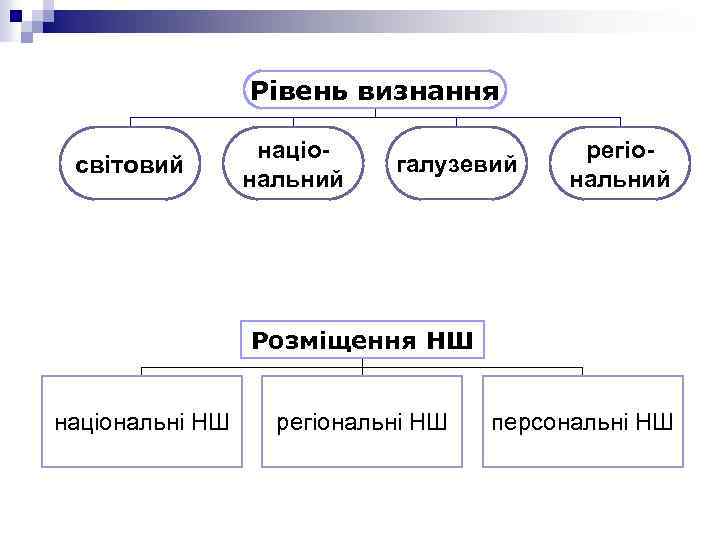 Рівень визнання

світовий

національний

галузевий

регіональний

Розміщення НШ

національні НШ

регіональні НШ

персональні НШ